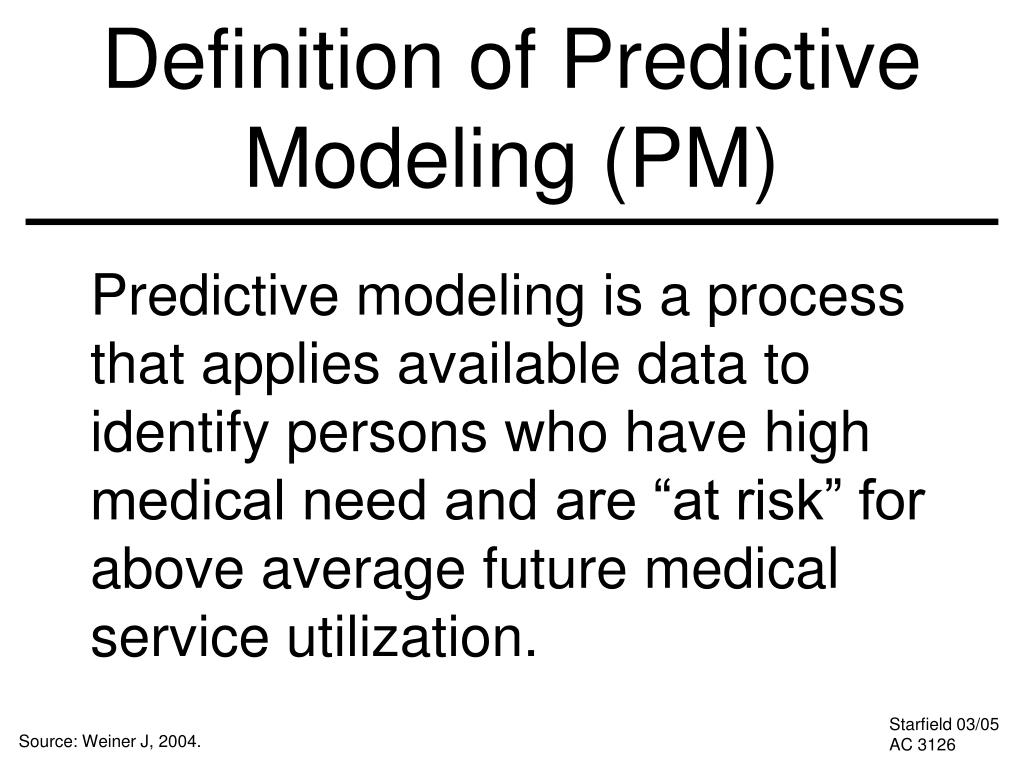 Definition of Predictive Modeling (PM)

Predictive modeling is a process that applies available data to identify persons who have high medical need and are “at risk” for above average future medical service utilization.

Source: Weiner J, 2004.

Starfield 03/05
AC 3126